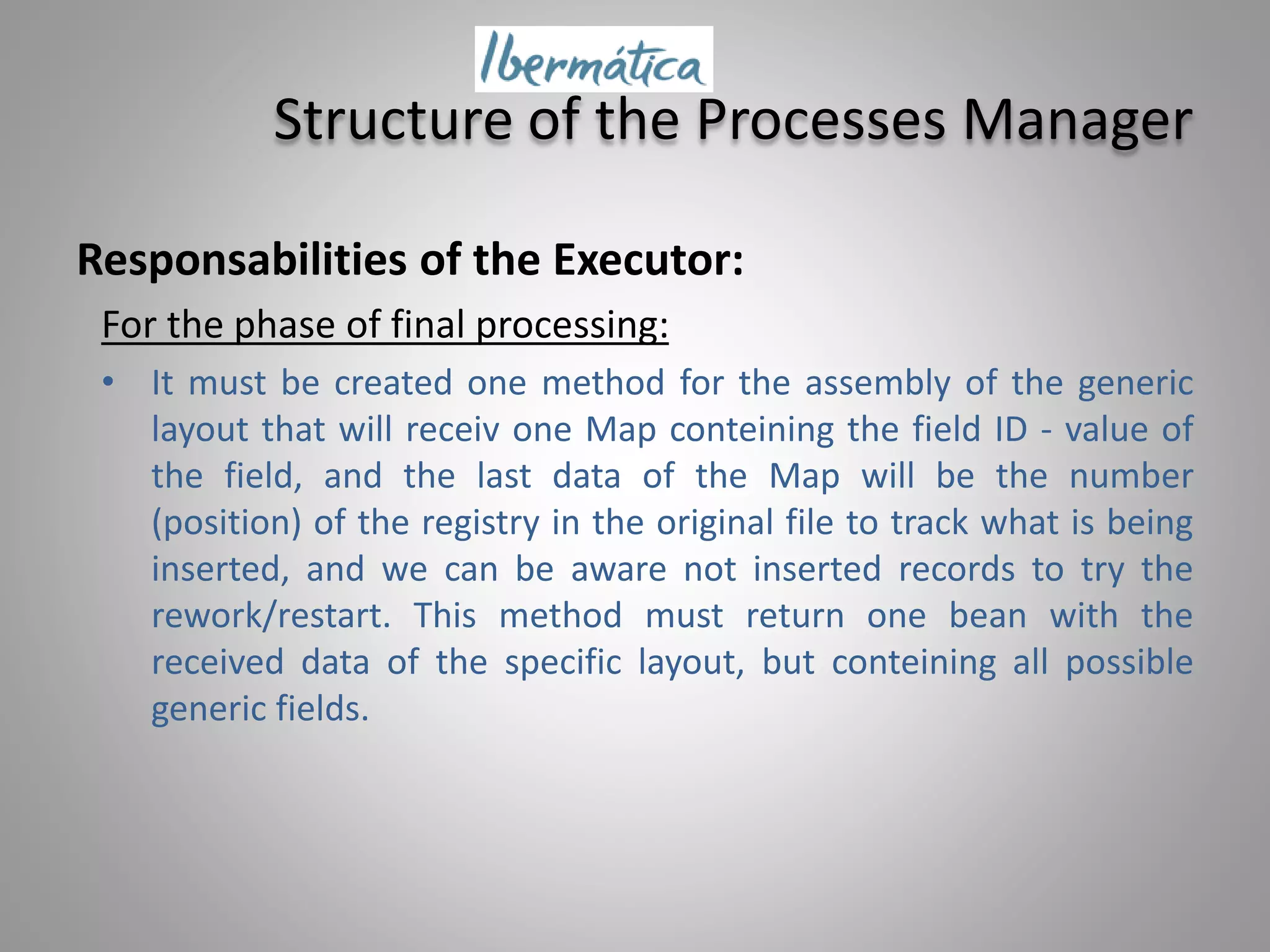 Ibermática

Structure of the Processes Manager

Responsabilities of the Executor:

For the phase of final processing:

• It must be created one method for the assembly of the generic layout that will receiv one Map conteining the field ID - value of the field, and the last data of the Map will be the number (position) of the registry in the original file to track what is being inserted, and we can be aware not inserted records to try the rework/restart. This method must return one bean with the received data of the specific layout, but conteining all possible generic fields.